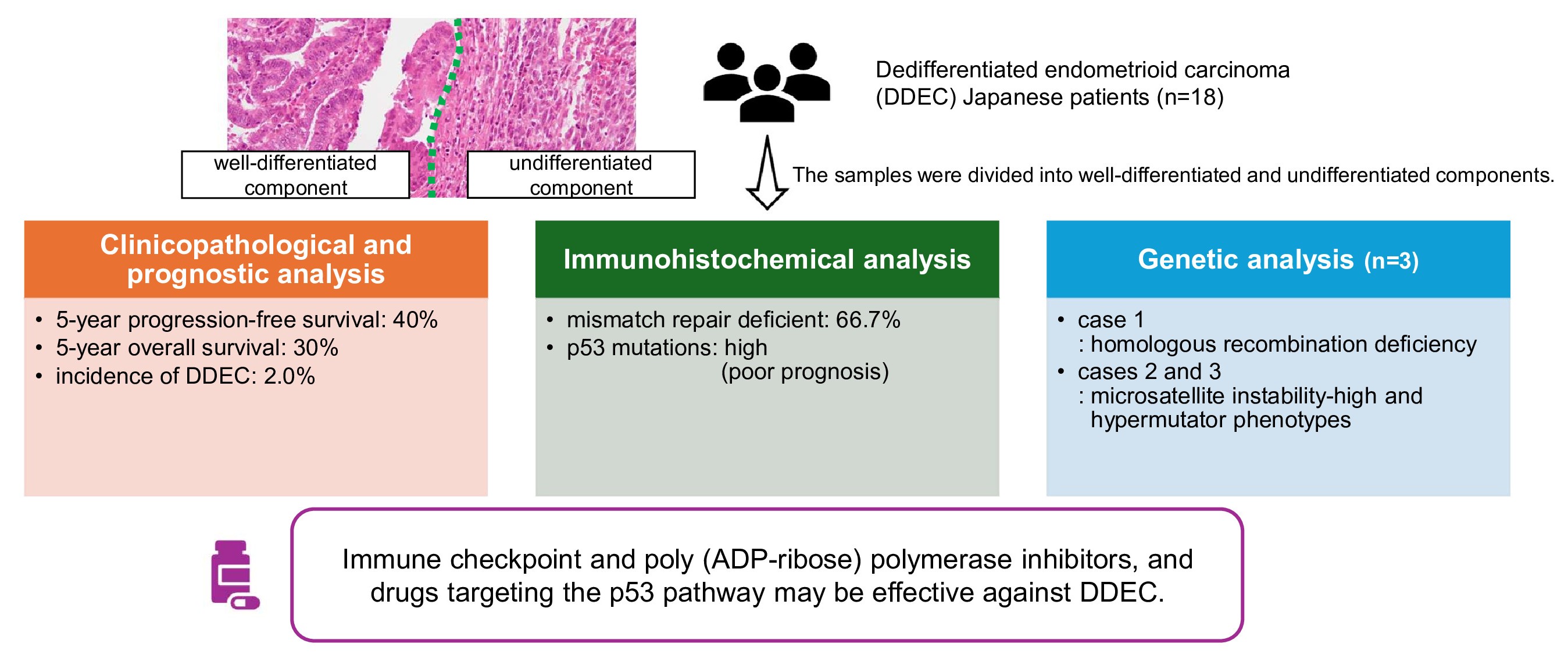 well-differentiated component

undifferentiated component

Dedifferentiated endometrioid carcinoma (DDEC) Japanese patients (n=18)

The samples were divided into well-differentiated and undifferentiated components.

Clinicopathological and prognostic analysis

• 5-year progression-free survival: 40%
• 5-year overall survival: 30%
• incidence of DDEC: 2.0%

Immunohistochemical analysis

• mismatch repair deficient: 66.7%
• p53 mutations: high (poor prognosis)

Genetic analysis (n=3)

• case 1
: homologous recombination deficiency
• cases 2 and 3
: microsatellite instability-high and hypermutator phenotypes

Immune checkpoint and poly (ADP-ribose) polymerase inhibitors, and drugs targeting the p53 pathway may be effective against DDEC.